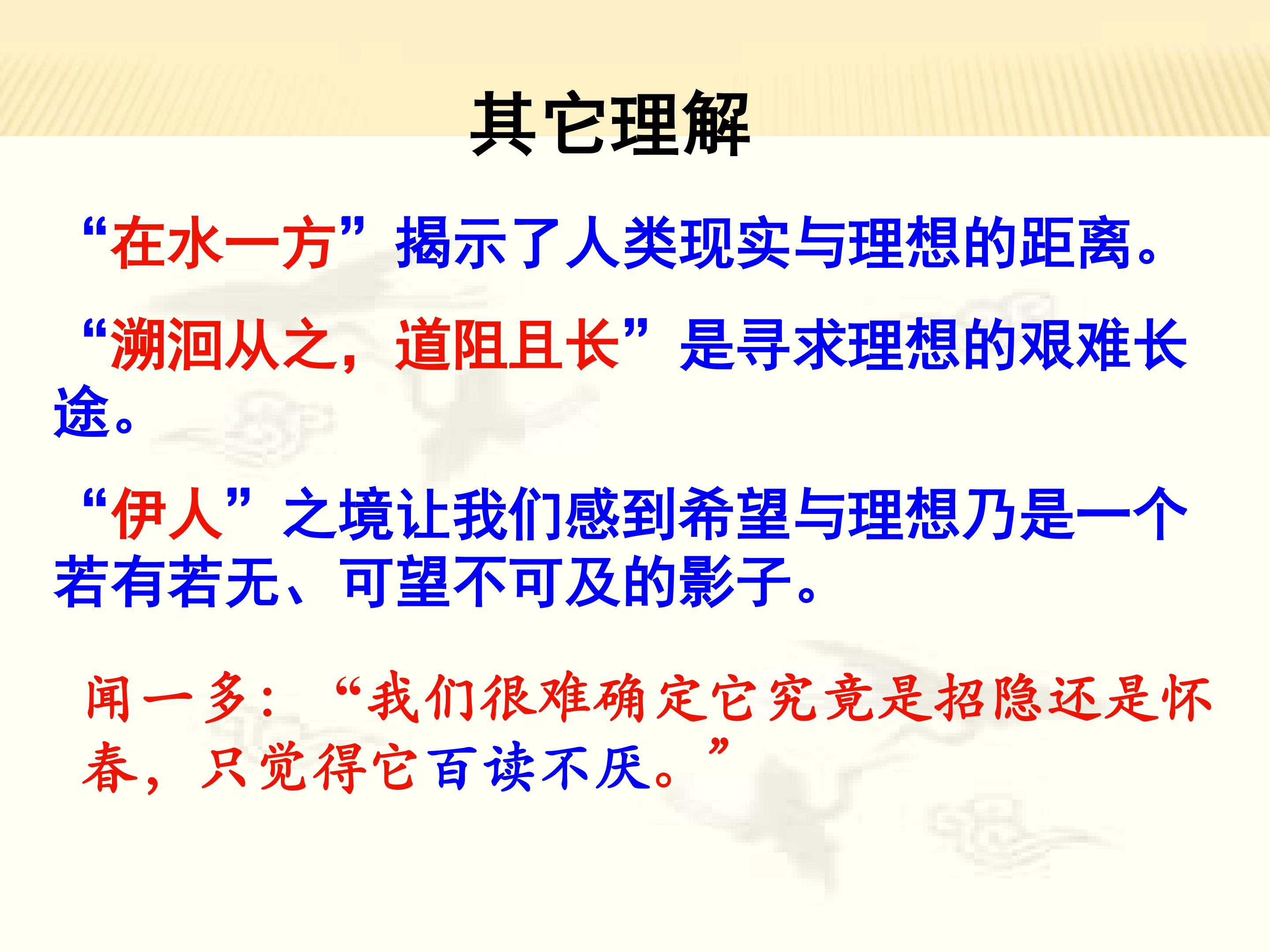 其它理解

“在水一方”揭示了人类现实与理想的距离。

“溯洄从之，道阻且长”是寻求理想的艰难长途。

“伊人”之境让我们感到希望与理想乃是一个若有若无、可望不可及的影子。

闻一多：“我们很难确定它究竟是招隐还是怀春，只觉得它百读不厌。”